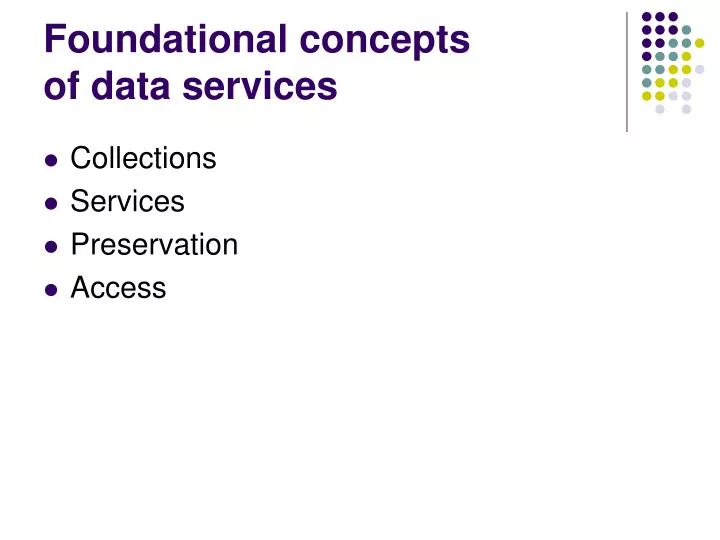 Foundational concepts
of data services

• Collections
• Services
• Preservation
• Access